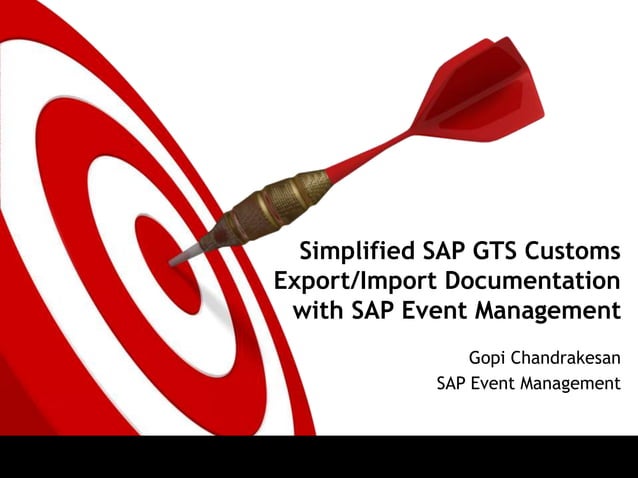 Simplified SAP GTS Customs Export/Import Documentation with SAP Event Management

Gopi Chandrakesan
SAP Event Management